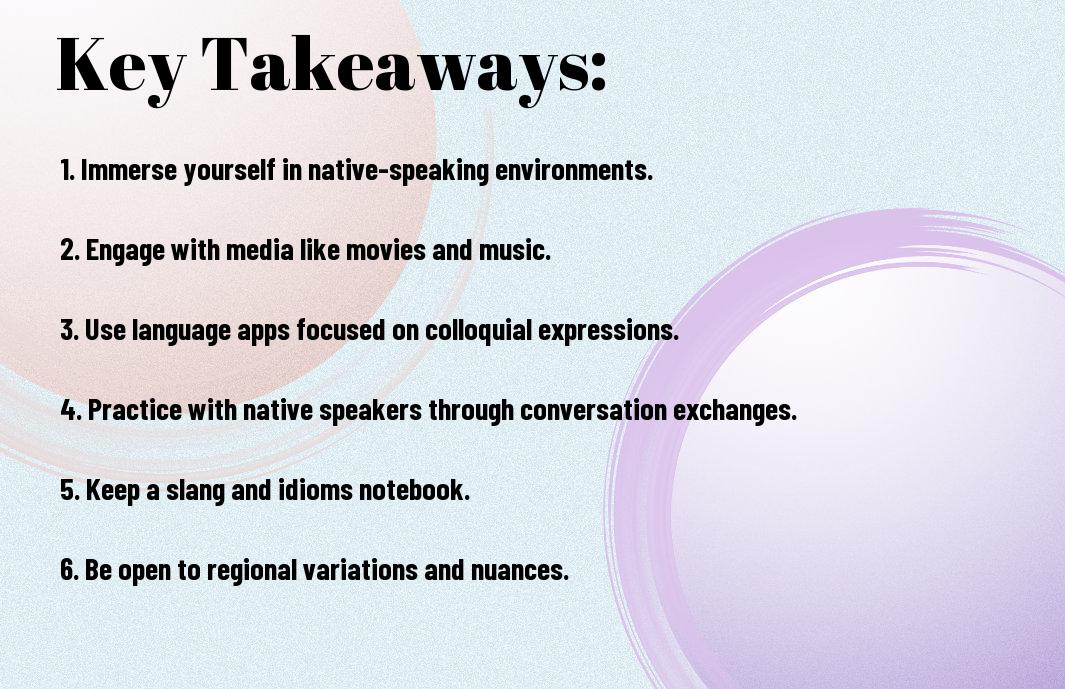 Key Takeaways:

1. Immerse yourself in native-speaking environments.

2. Engage with media like movies and music.

3. Use language apps focused on colloquial expressions.

4. Practice with native speakers through conversation exchanges.

5. Keep a slang and idioms notebook.

6. Be open to regional variations and nuances.